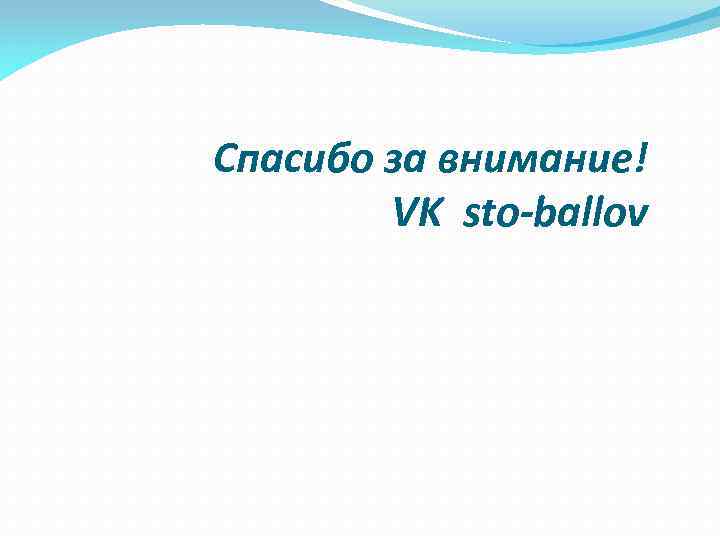 Спасибо за внимание!
VK sto-ballov